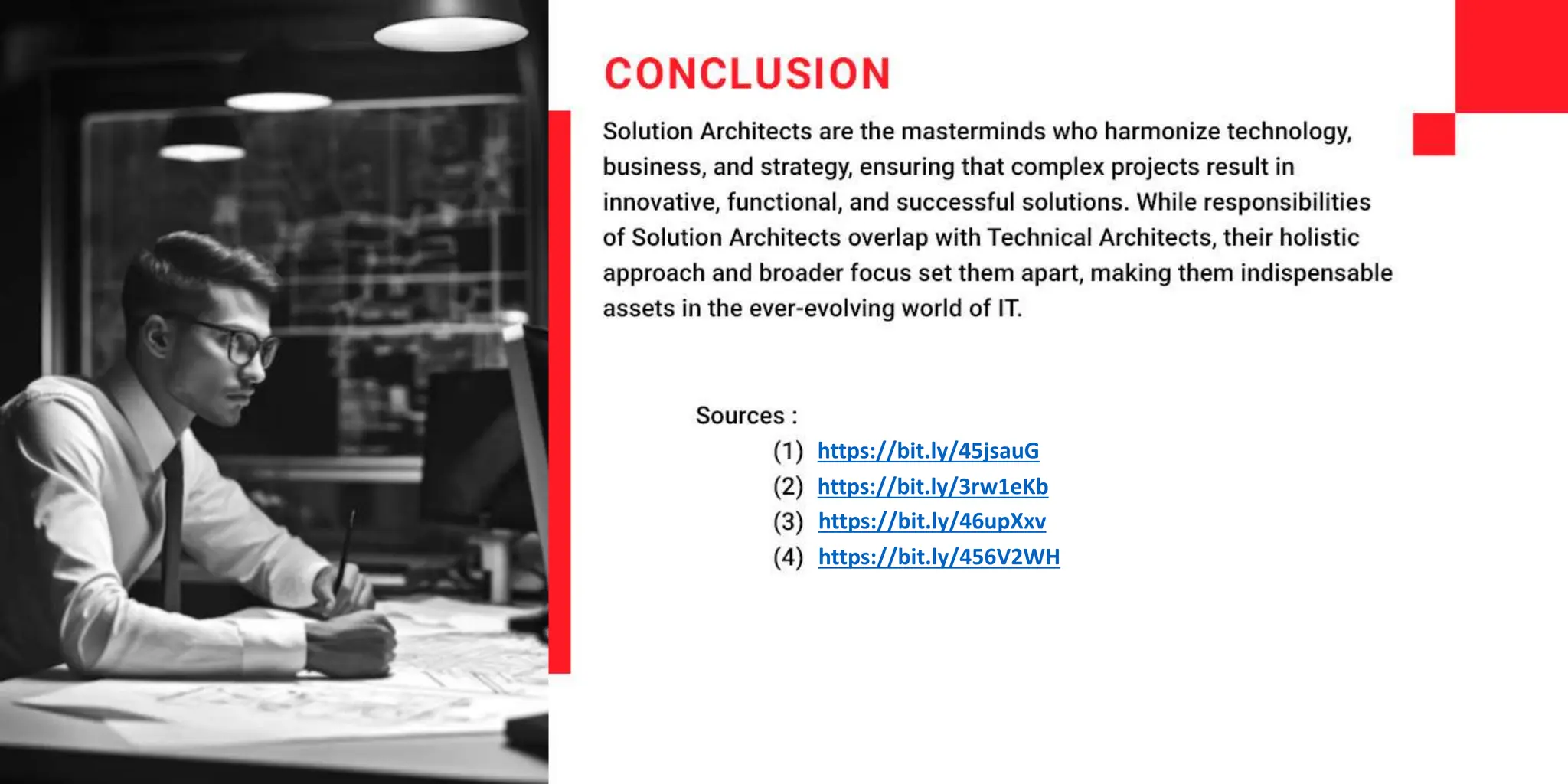 CONCLUSION

Solution Architects are the masterminds who harmonize technology, business, and strategy, ensuring that complex projects result in innovative, functional, and successful solutions. While responsibilities of Solution Architects overlap with Technical Architects, their holistic approach and broader focus set them apart, making them indispensable assets in the ever-evolving world of IT.

Sources :
(1) https://bit.ly/45jsauG
(2) https://bit.ly/3rw1eKb
(3) https://bit.ly/46upXxv
(4) https://bit.ly/456V2WH